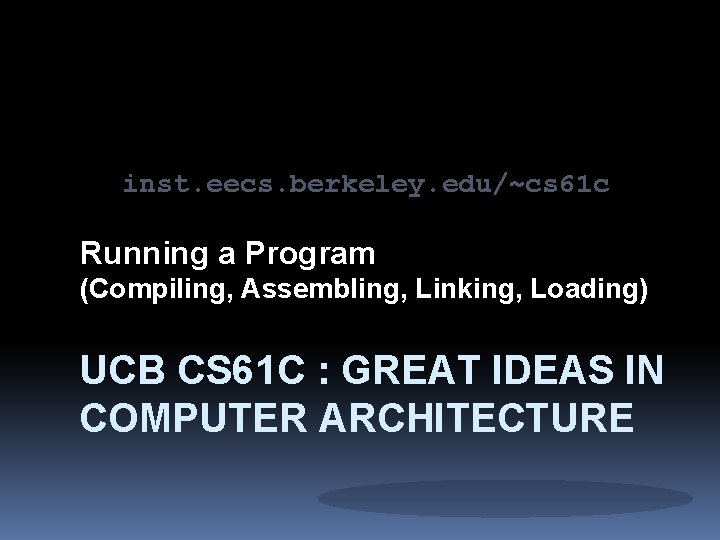 inst.eecs.berkeley.edu/~cs61c

Running a Program
(Compiling, Assembling, Linking, Loading)

UCB CS61C : GREAT IDEAS IN COMPUTER ARCHITECTURE